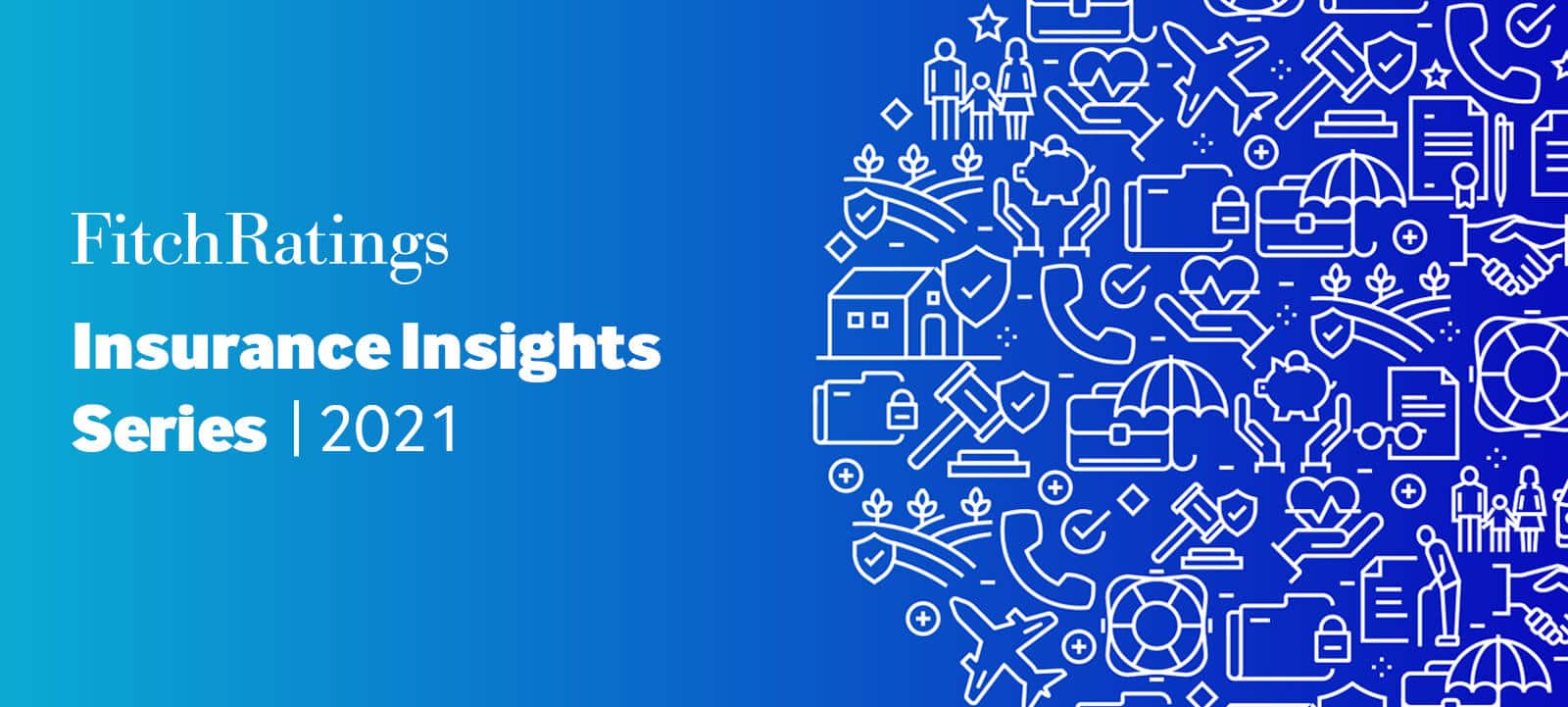 FitchRatings

Insurance Insights Series | 2021